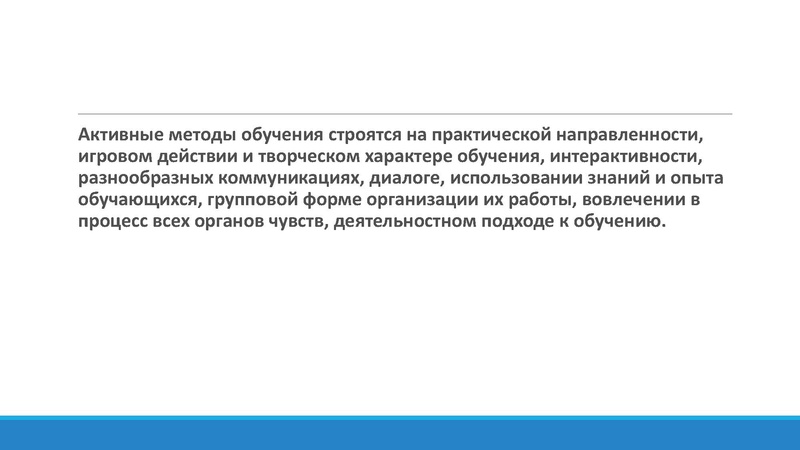 Активные методы обучения строятся на практической направленности, игровом действии и творческом характере обучения, интерактивности, разнообразных коммуникациях, диалоге, использовании знаний и опыта обучающихся, групповой форме организации их работы, вовлечении в процесс всех органов чувств, деятельностном подходе к обучению.